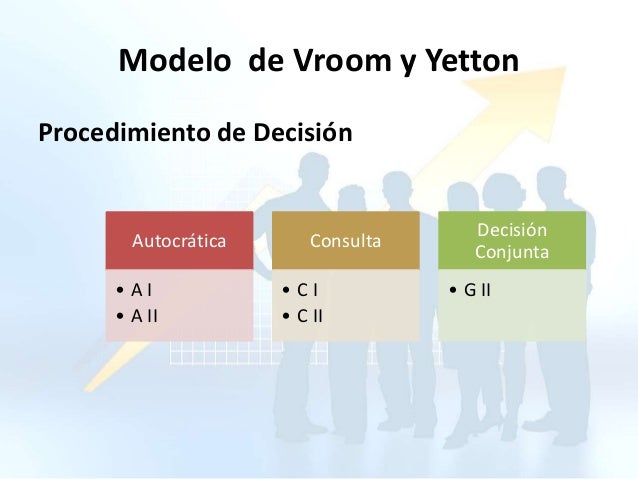 Modelo de Vroom y Yetton

Procedimiento de Decisión

Autocrática
• A I
• A II

Consulta
• C I
• C II

Decisión Conjunta
• G II